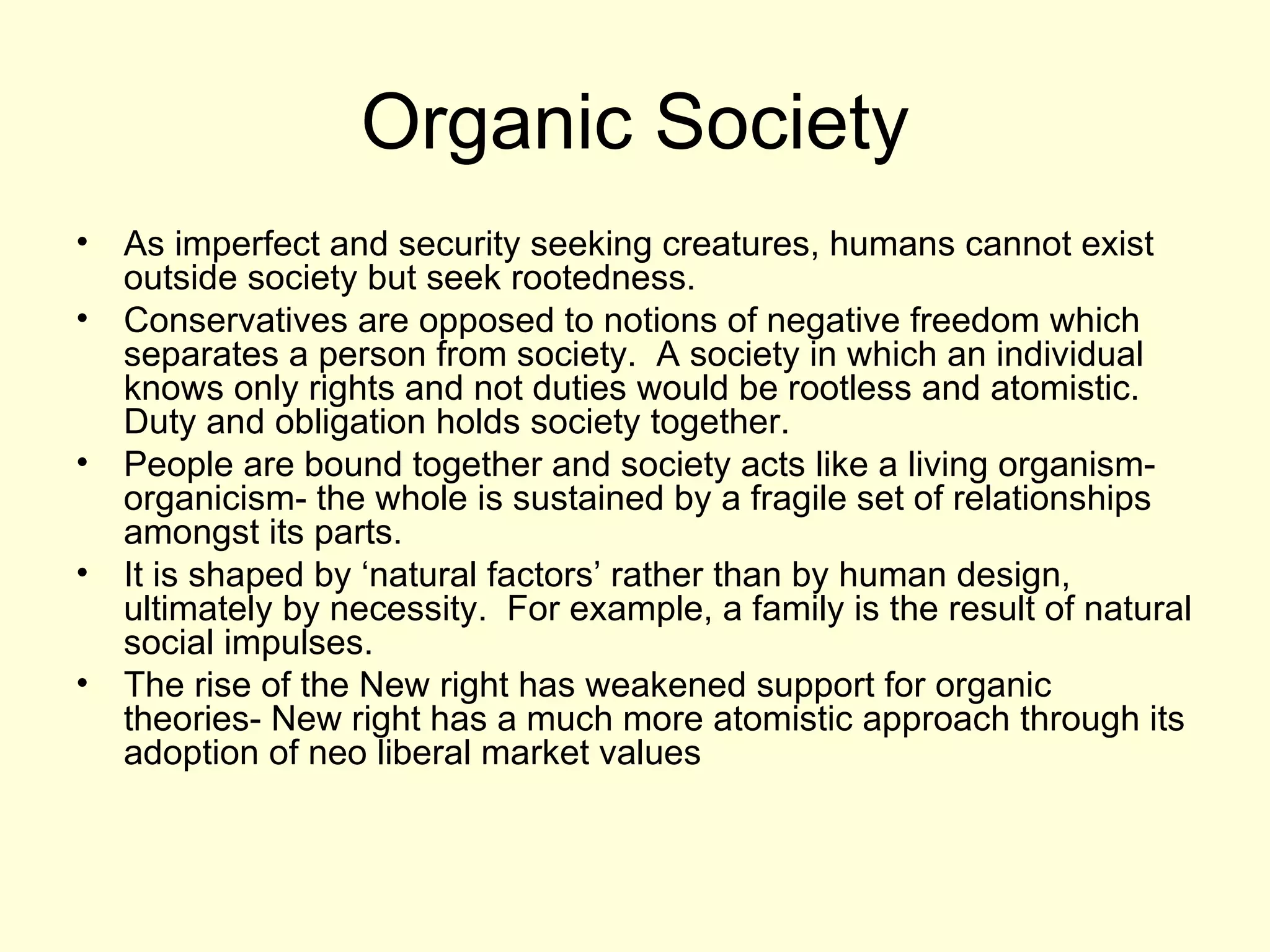 Organic Society

• As imperfect and security seeking creatures, humans cannot exist outside society but seek rootedness.
• Conservatives are opposed to notions of negative freedom which separates a person from society. A society in which an individual knows only rights and not duties would be rootless and atomistic. Duty and obligation holds society together.
• People are bound together and society acts like a living organism- organicism- the whole is sustained by a fragile set of relationships amongst its parts.
• It is shaped by ‘natural factors’ rather than by human design, ultimately by necessity. For example, a family is the result of natural social impulses.
• The rise of the New right has weakened support for organic theories- New right has a much more atomistic approach through its adoption of neo liberal market values